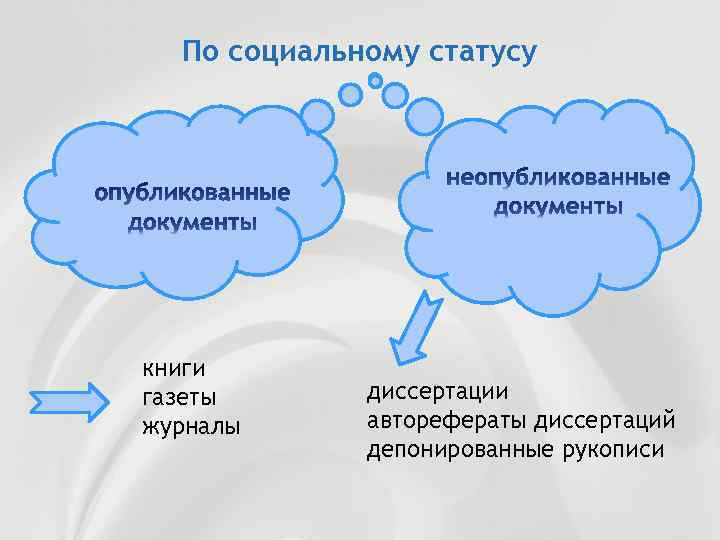 По социальному статусу

опубликованные документы

неопубликованные документы

книги
газеты
журналы

диссертации
авторефераты диссертаций
депонированные рукописи